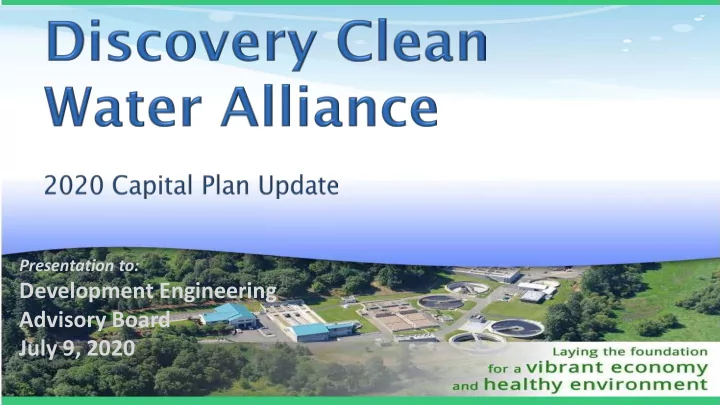 Discovery Clean Water Alliance

2020 Capital Plan Update

Presentation to:
Development Engineering Advisory Board
July 9, 2020

Laying the foundation
for a vibrant economy
and healthy environment